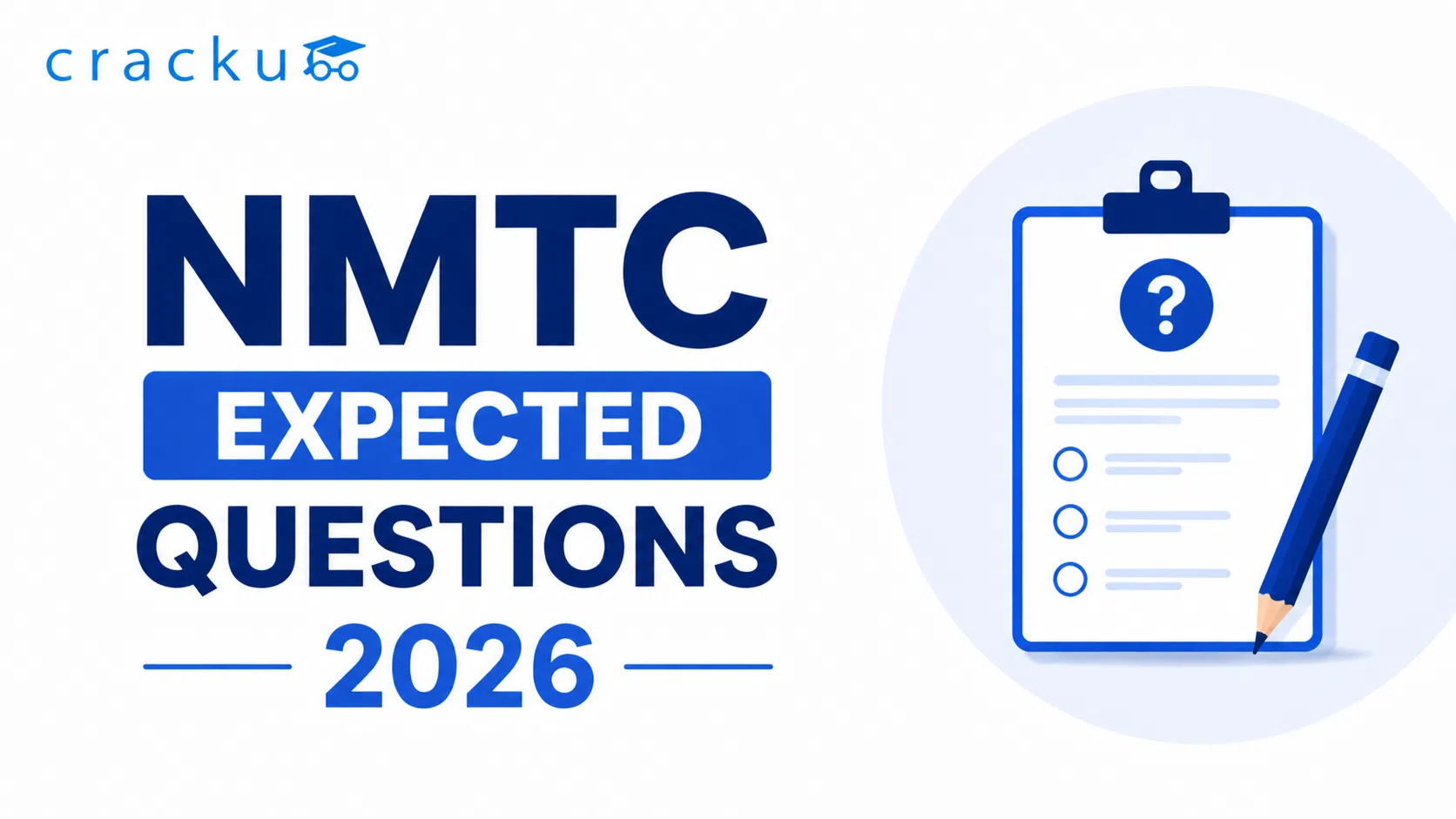 cracku

NMTC
EXPECTED
QUESTIONS
2026

?